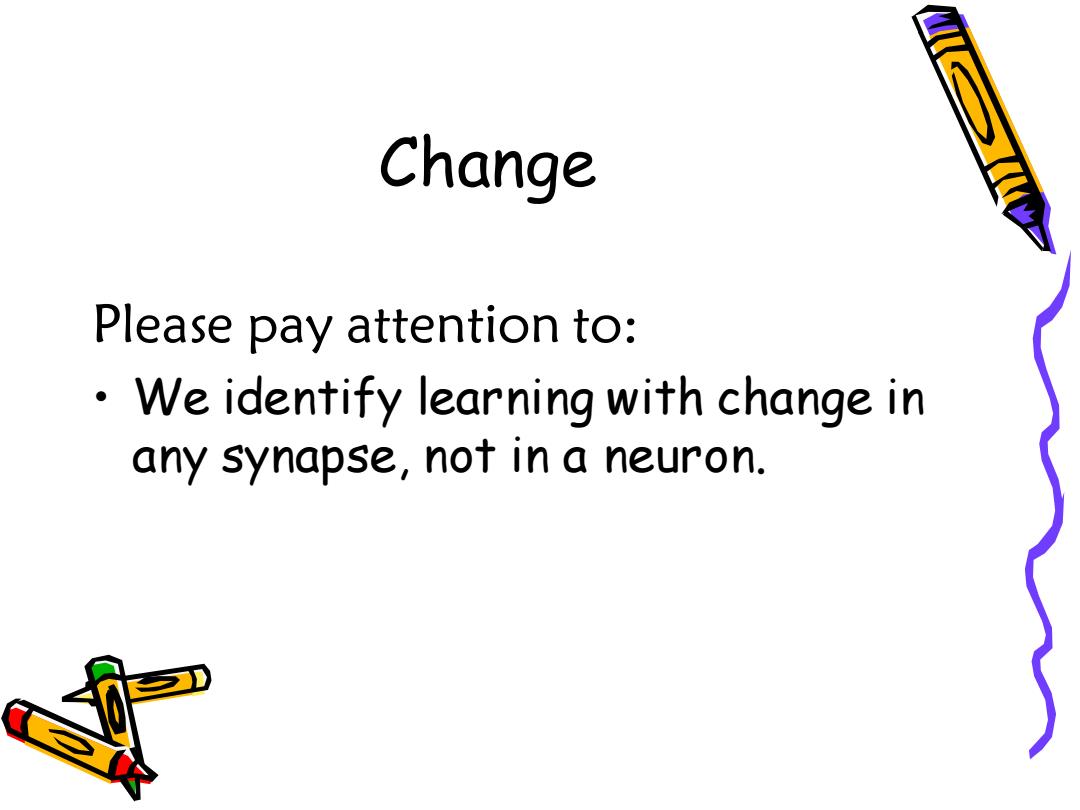 Change

Please pay attention to:

• We identify learning with change in any synapse, not in a neuron.